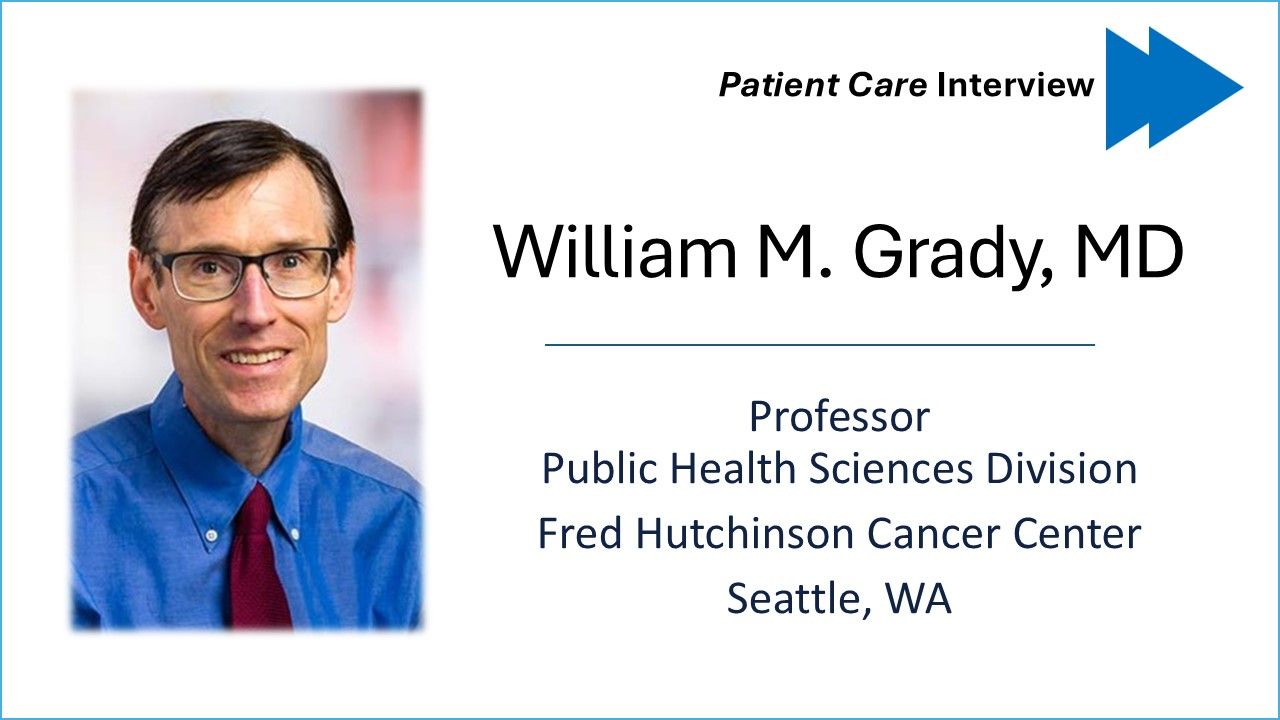 Patient Care Interview

William M. Grady, MD

Professor
Public Health Sciences Division
Fred Hutchinson Cancer Center
Seattle, WA